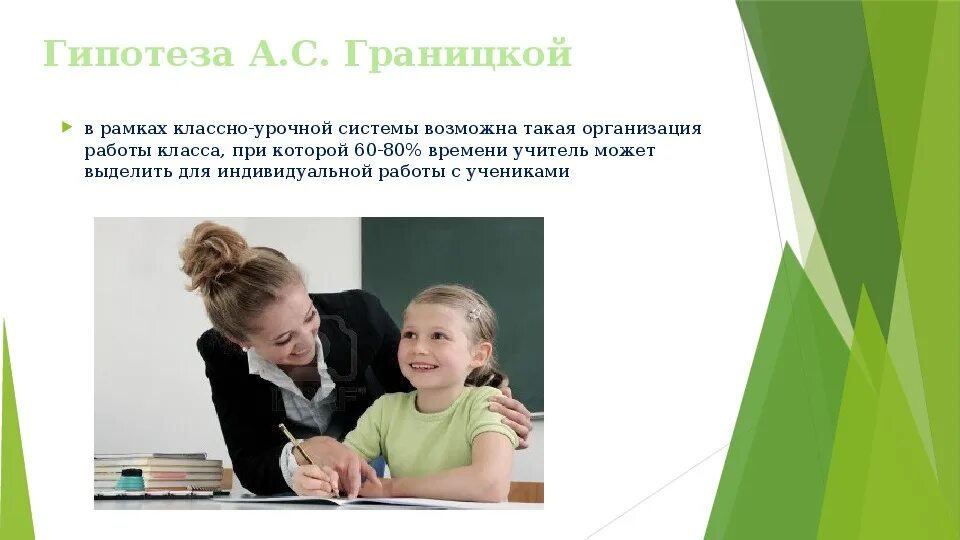 Гипотеза А.С. Границкой

в рамках классно-урочной системы возможна такая организация работы класса, при которой 60-80% времени учитель может выделить для индивидуальной работы с учениками